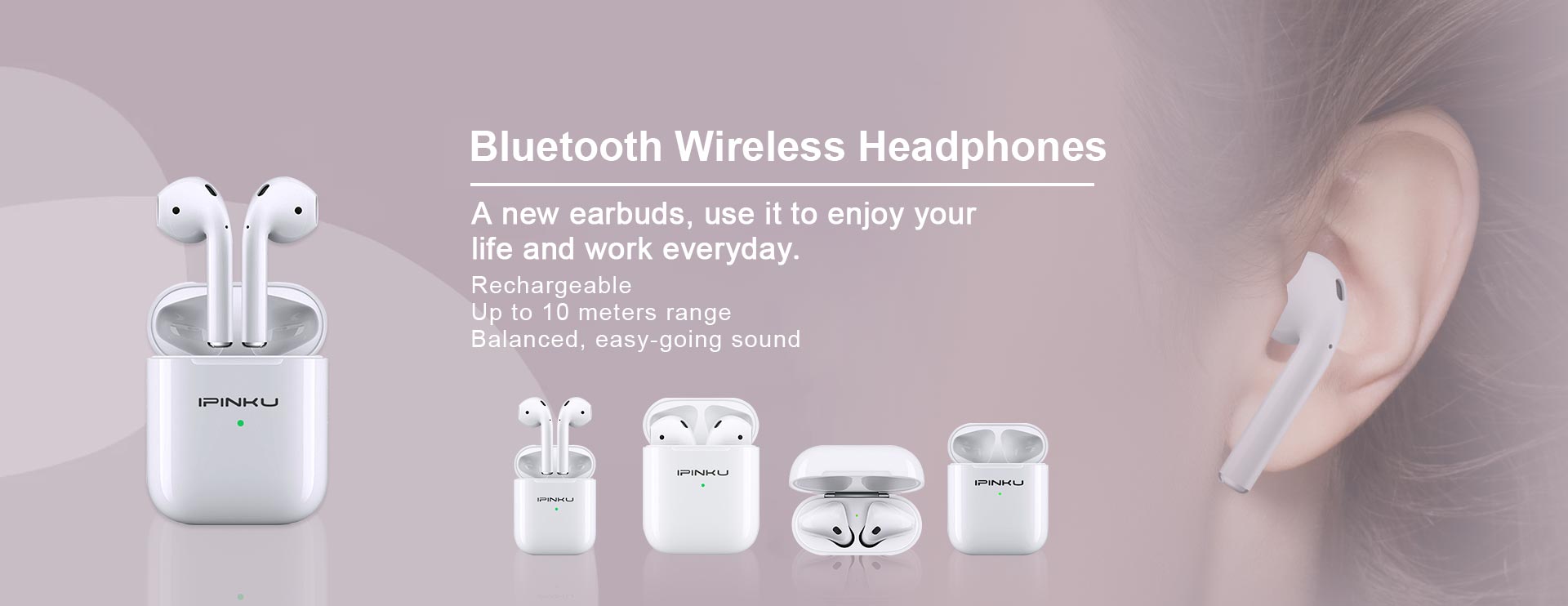 Bluetooth Wireless Headphones

A new earbuds, use it to enjoy your life and work everyday.

Rechargeable
Up to 10 meters range
Balanced, easy-going sound

IPINKU

IPINKU

IPINKU

IPINKU